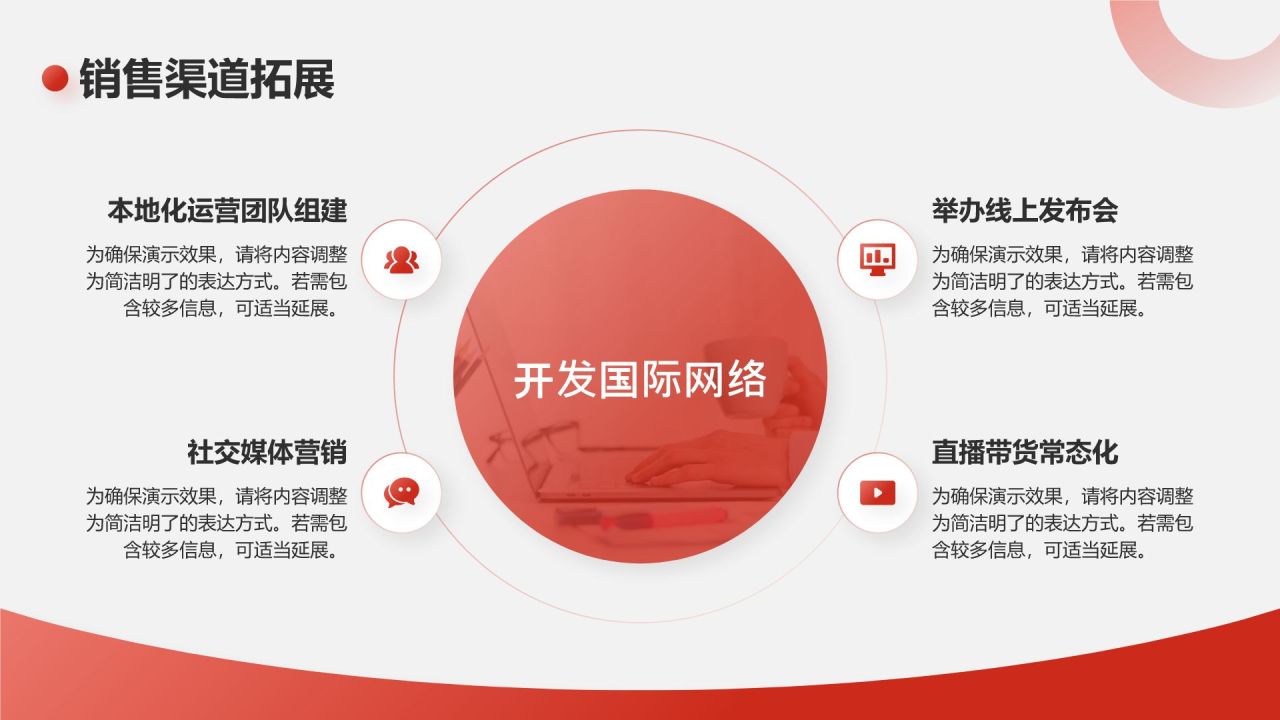 销售渠道拓展

本地化运营团队组建

为确保演示效果，请将内容调整为简洁明了的表达方式。若需包含较多信息，可适当延展。

社交媒体营销

为确保演示效果，请将内容调整为简洁明了的表达方式。若需包含较多信息，可适当延展。

开发国际网络

举办线上发布会

为确保演示效果，请将内容调整为简洁明了的表达方式。若需包含较多信息，可适当延展。

直播带货常态化

为确保演示效果，请将内容调整为简洁明了的表达方式。若需包含较多信息，可适当延展。